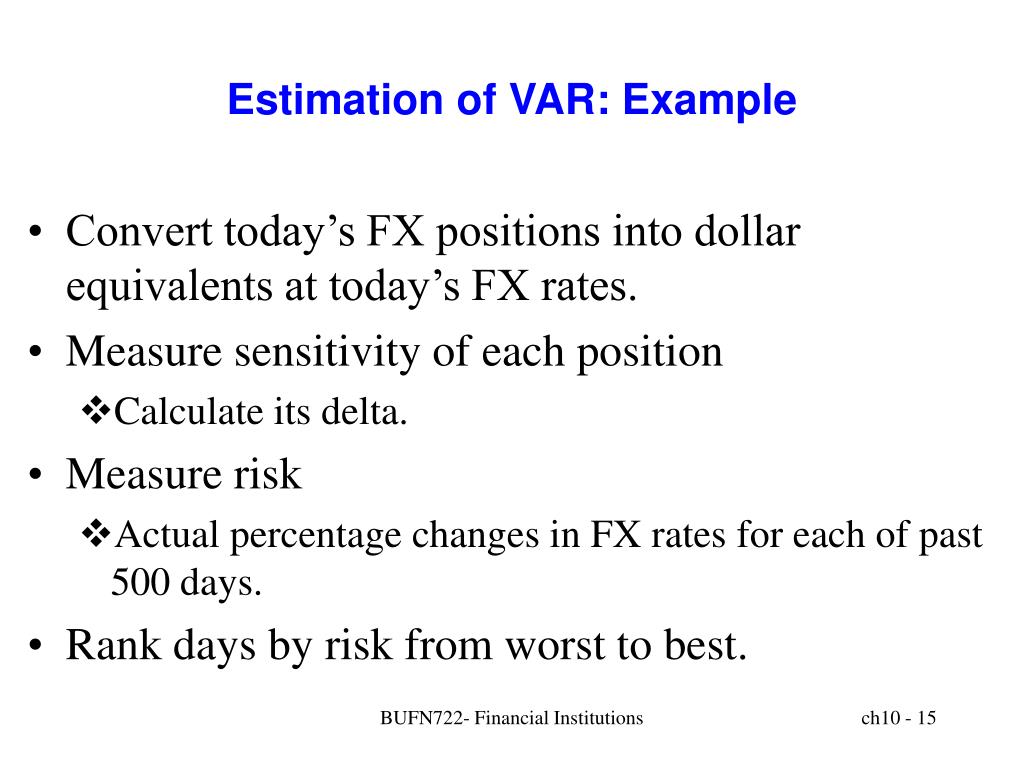 Estimation of VAR: Example

• Convert today’s FX positions into dollar equivalents at today’s FX rates.
• Measure sensitivity of each position
❖Calculate its delta.
• Measure risk
❖Actual percentage changes in FX rates for each of past 500 days.
• Rank days by risk from worst to best.

BUFN722- Financial Institutions

ch10 - 15